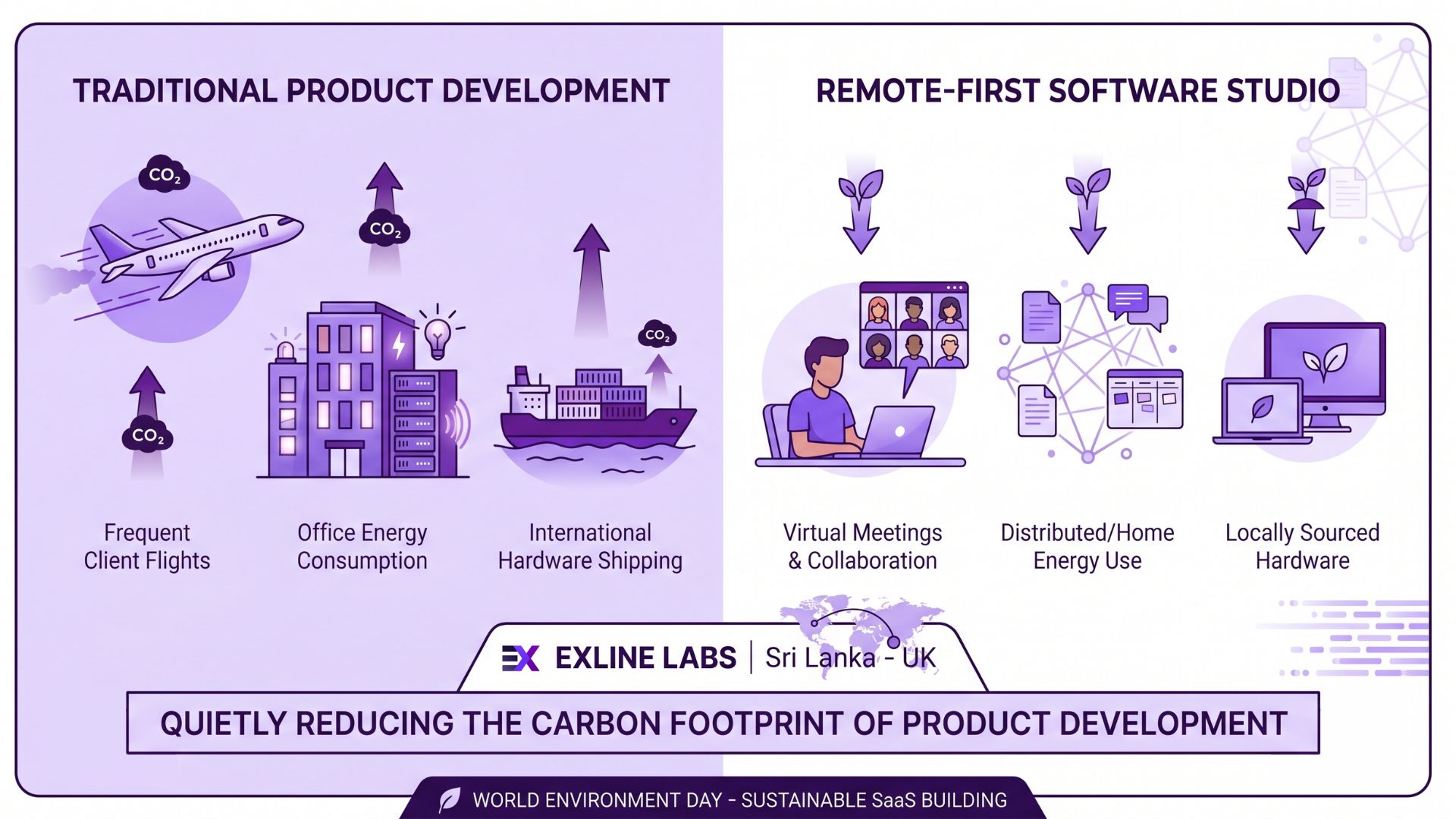 TRADITIONAL PRODUCT DEVELOPMENT

$CO_2$

$CO_2$

$CO_2$

$CO_2$

Frequent Client Flights

Office Energy Consumption

International Hardware Shipping

REMOTE-FIRST SOFTWARE STUDIO

Virtual Meetings & Collaboration

Distributed/Home Energy Use

Locally Sourced Hardware

EX EXLINE LABS | Sri Lanka - UK

QUIETLY REDUCING THE CARBON FOOTPRINT OF PRODUCT DEVELOPMENT

WORLD ENVIRONMENT DAY - SUSTAINABLE SaaS BUILDING